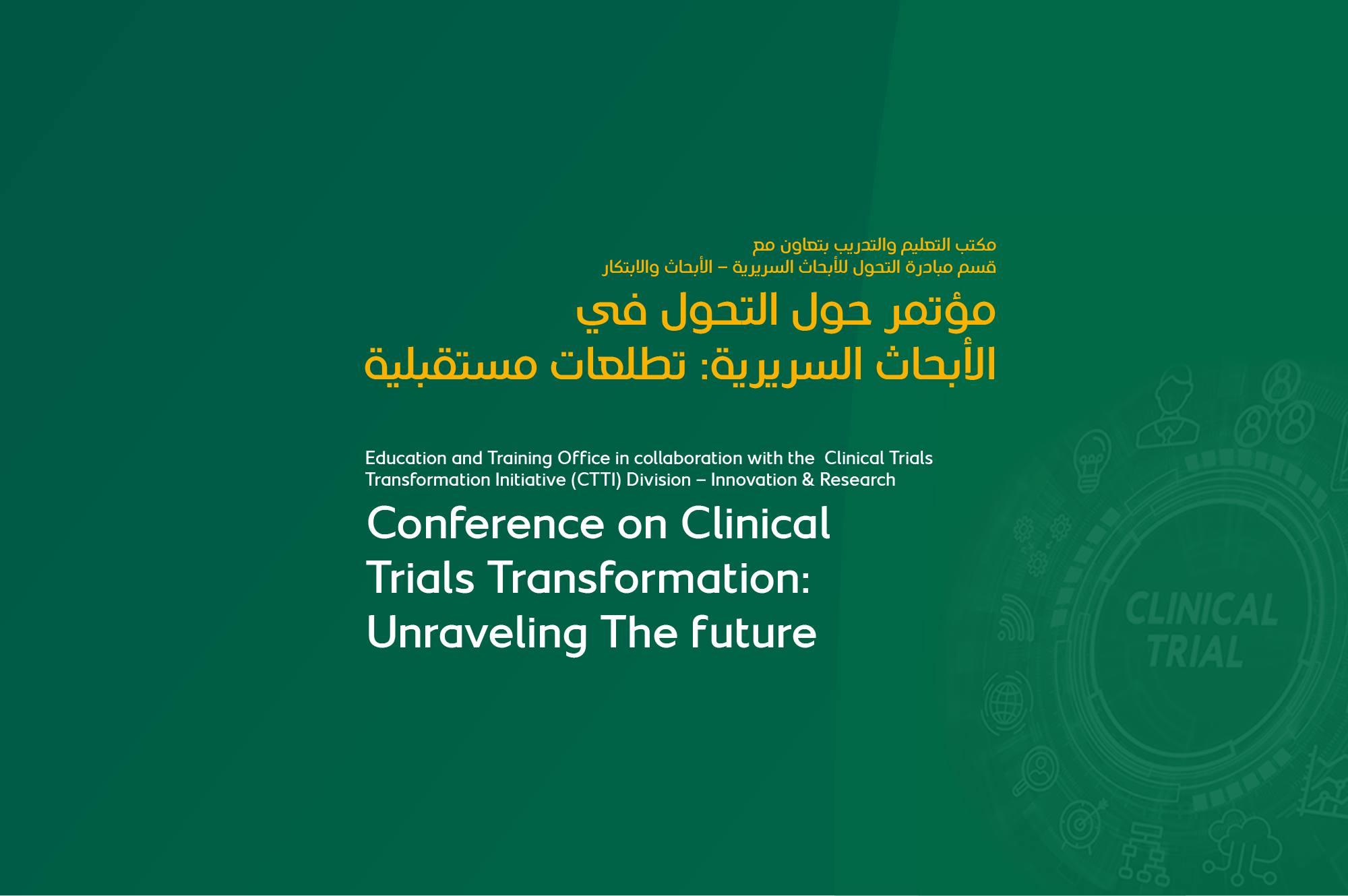 مكتب التعليم والتدريب بتعاون مع
قسم مبادرة التحول للأبحاث السريرية – الأبحاث والابتكار

مؤتمر حول التحول في الأبحاث السريرية: تطلعات مستقبلية

Education and Training Office in collaboration with the Clinical Trials Transformation Initiative (CTTI) Division – Innovation & Research

Conference on Clinical Trials Transformation: Unraveling The future

CLINICAL TRIAL